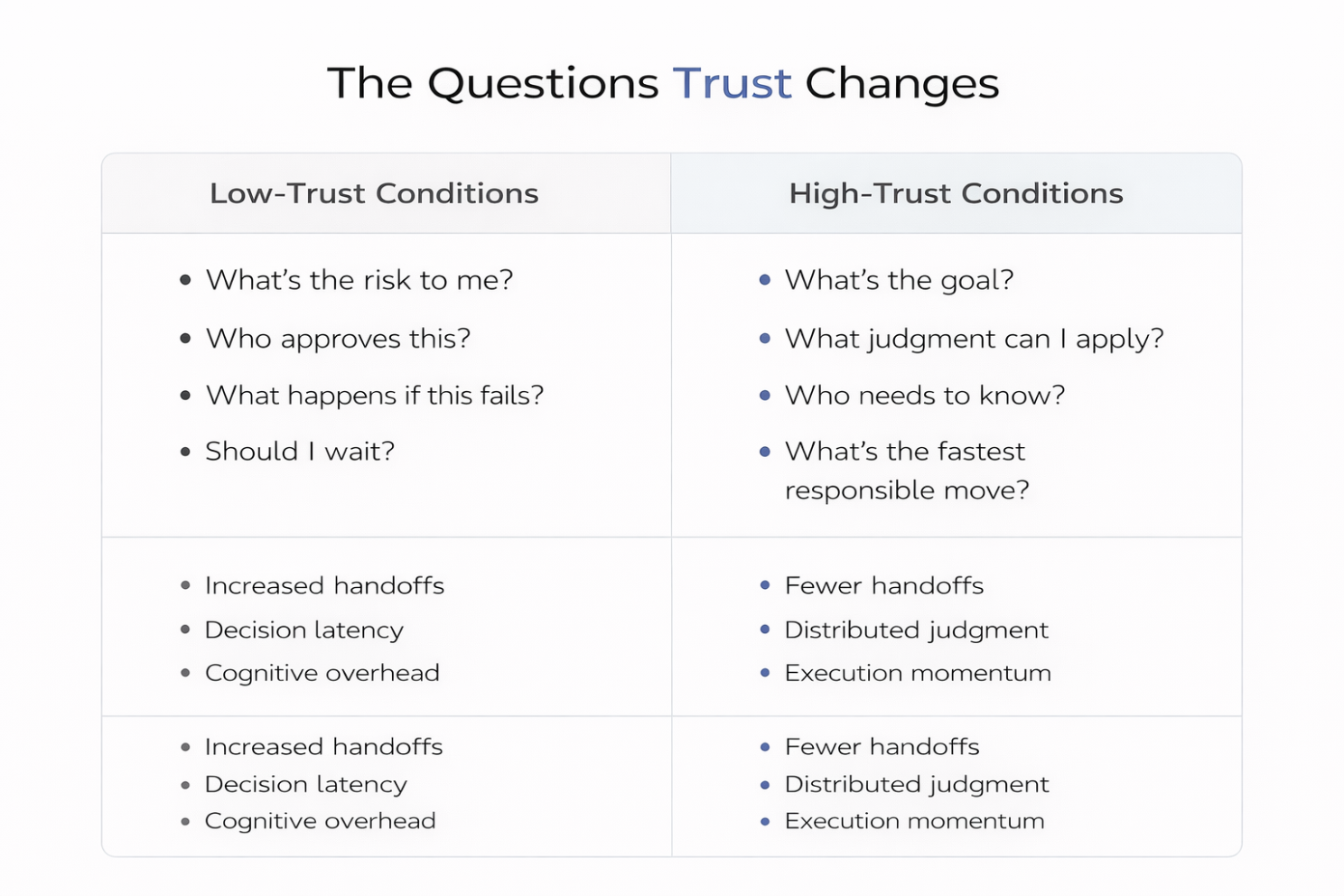 The Questions Trust Changes

| Low-Trust Conditions | High-Trust Conditions |
|---|---|
| • What's the risk to me? • Who approves this? • What happens if this fails? • Should I wait? | • What's the goal? • What judgment can I apply? • Who needs to know? • What's the fastest responsible move? |
| • Increased handoffs • Decision latency • Cognitive overhead | • Fewer handoffs • Distributed judgment • Execution momentum |
| • Increased handoffs • Decision latency • Cognitive overhead | • Fewer handoffs • Distributed judgment • Execution momentum |